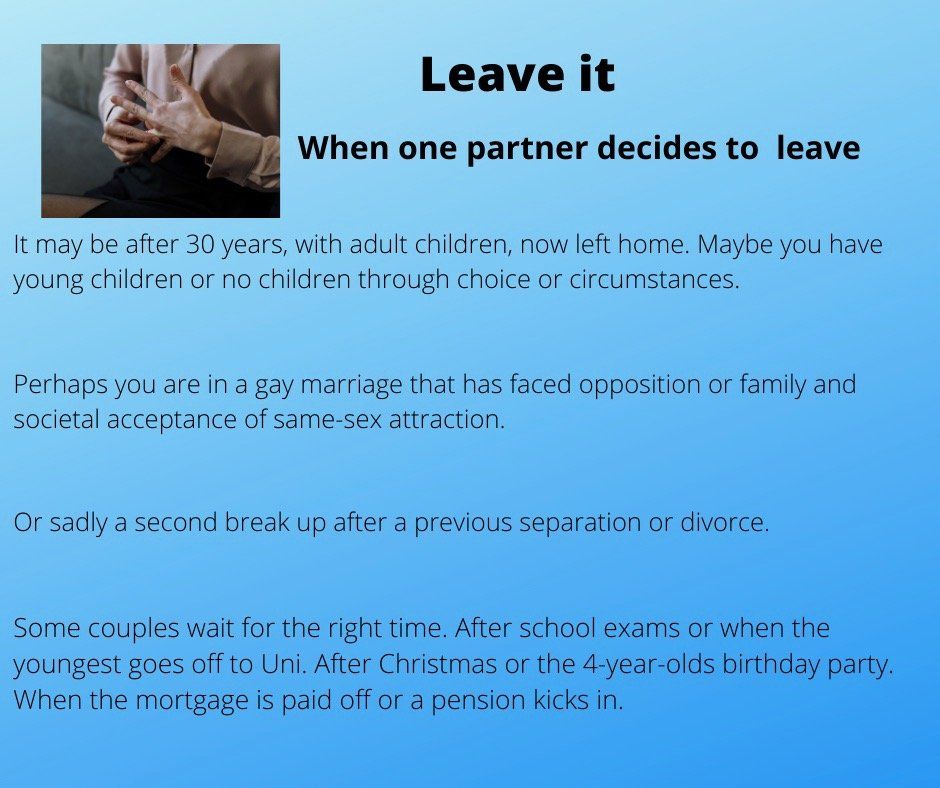 Leave it

When one partner decides to leave

It may be after 30 years, with adult children, now left home. Maybe you have young children or no children through choice or circumstances.

Perhaps you are in a gay marriage that has faced opposition or family and societal acceptance of same-sex attraction.

Or sadly a second break up after a previous separation or divorce.

Some couples wait for the right time. After school exams or when the youngest goes off to Uni. After Christmas or the 4-year-olds birthday party. When the mortgage is paid off or a pension kicks in.